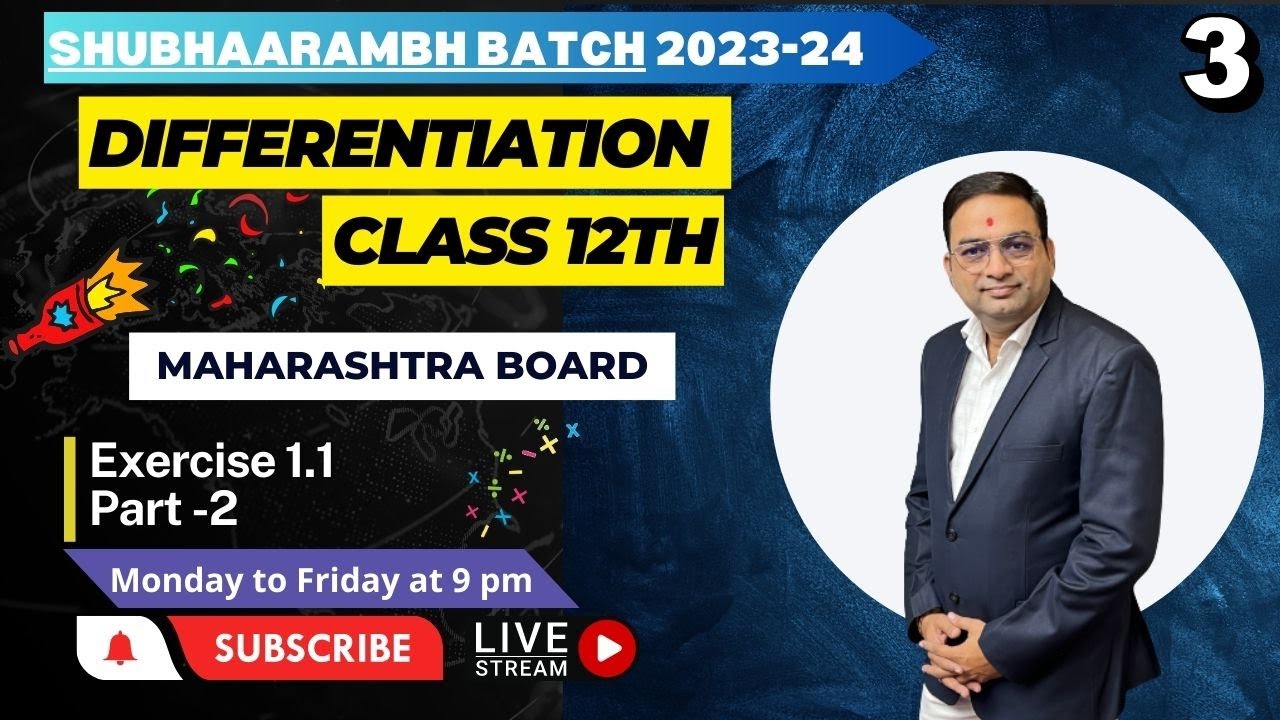 SHUBHAARAMBH BATCH 2023-24

3

DIFFERENTIATION

CLASS 12TH

MAHARASHTRA BOARD

Exercise 1.1
Part -2

Monday to Friday at 9 pm

SUBSCRIBE

LIVE
STREAM